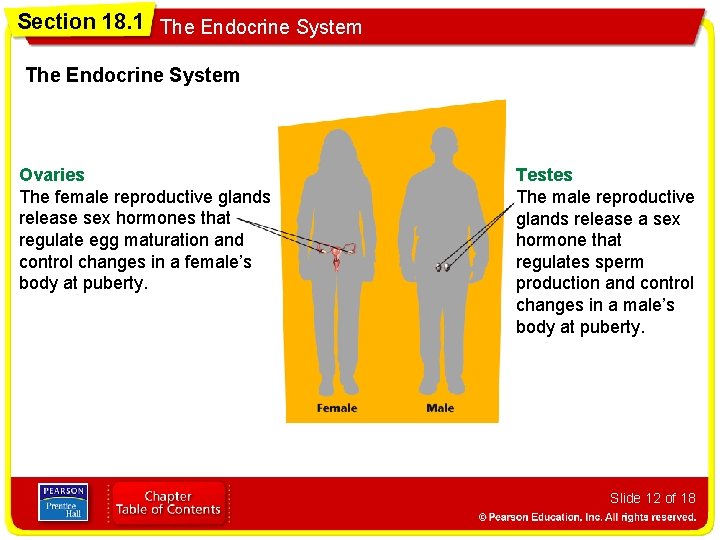 Section 18.1 The Endocrine System

The Endocrine System

Ovaries
The female reproductive glands release sex hormones that regulate egg maturation and control changes in a female's body at puberty.

Female

Male

Testes
The male reproductive glands release a sex hormone that regulates sperm production and control changes in a male's body at puberty.

PEARSON Prentice Hall

Chapter Table of Contents

Slide 12 of 18

© Pearson Education, Inc. All rights reserved.